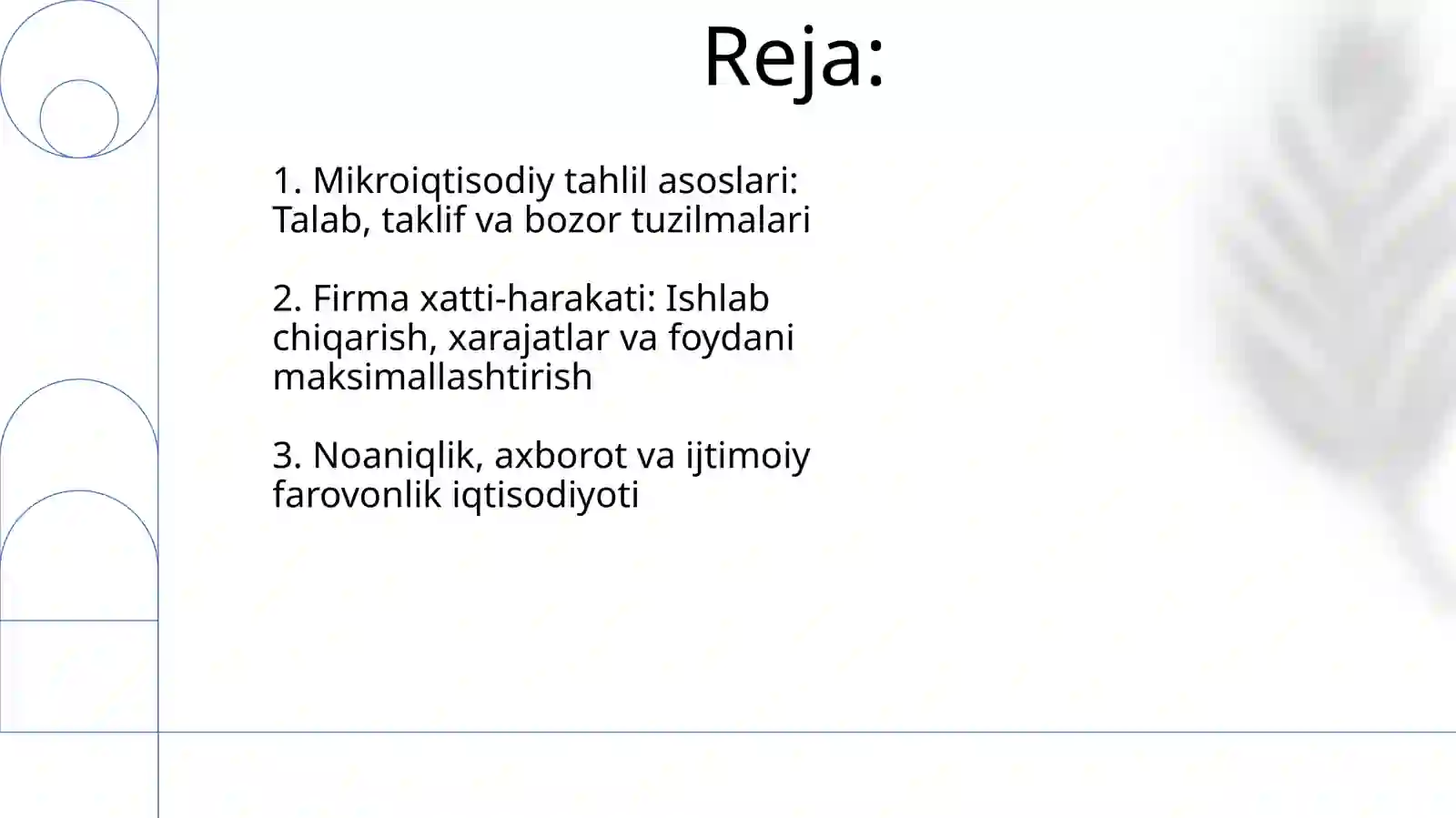 Reja:

1. Mikroiqtisodiy tahlil asoslari: Talab, taklif va bozor tuzilmalari

2. Firma xatti-harakati: Ishlab chiqarish, xarajatlar va foydani maksimallashtirish

3. Noaniqlik, axborot va ijtimoiy farovonlik iqtisodiyoti